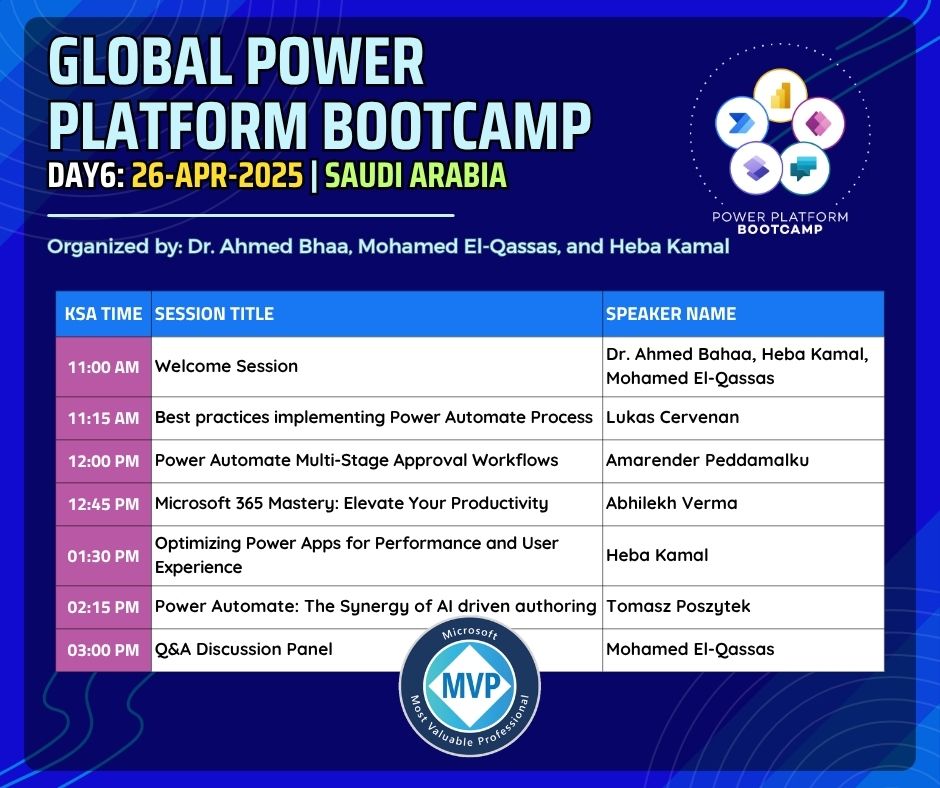 GLOBAL POWER PLATFORM BOOTCAMP

DAY6: 26-APR-2025 | SAUDI ARABIA

POWER PLATFORM BOOTCAMP

Organized by: Dr. Ahmed Bhaa, Mohamed El-Qassas, and Heba Kamal

| KSA TIME | SESSION TITLE | SPEAKER NAME |
|---|---|---|
| 11:00 AM | Welcome Session | Dr. Ahmed Bahaa, Heba Kamal, Mohamed El-Qassas |
| 11:15 AM | Best practices implementing Power Automate Process | Lukas Cervenan |
| 12:00 PM | Power Automate Multi-Stage Approval Workflows | Amarender Peddamalku |
| 12:45 PM | Microsoft 365 Mastery: Elevate Your Productivity | Abhilekh Verma |
| 01:30 PM | Optimizing Power Apps for Performance and User Experience | Heba Kamal |
| 02:15 PM | Power Automate: The Synergy of AI driven authoring | Tomasz Poszytek |
| 03:00 PM | Q&A Discussion Panel | Mohamed El-Qassas |

Microsoft MVP Most Valuable Professional